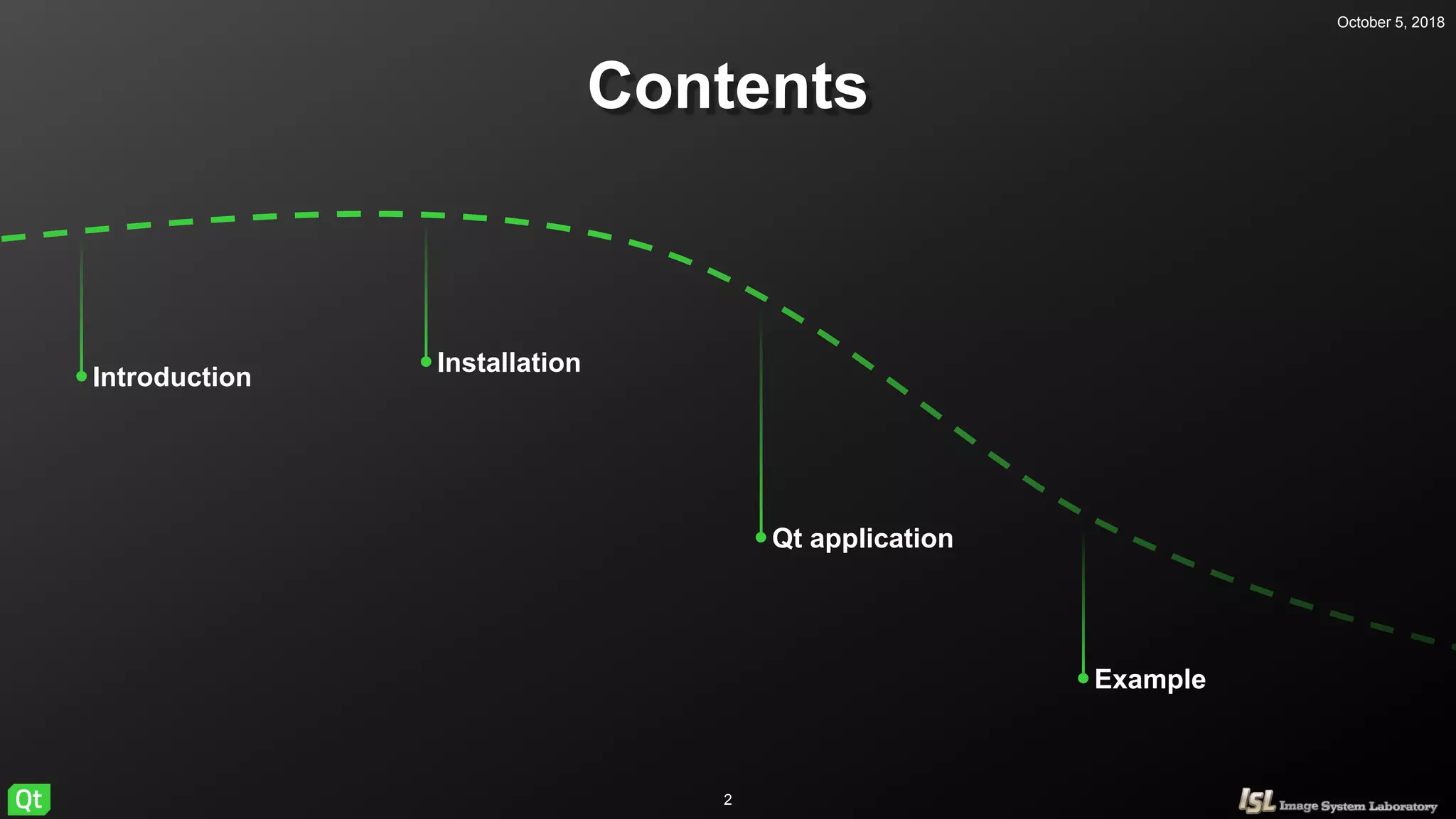 October 5, 2018

Contents

Introduction

Installation

Qt application

Example

Qt

2

ISL Image System Laboratory